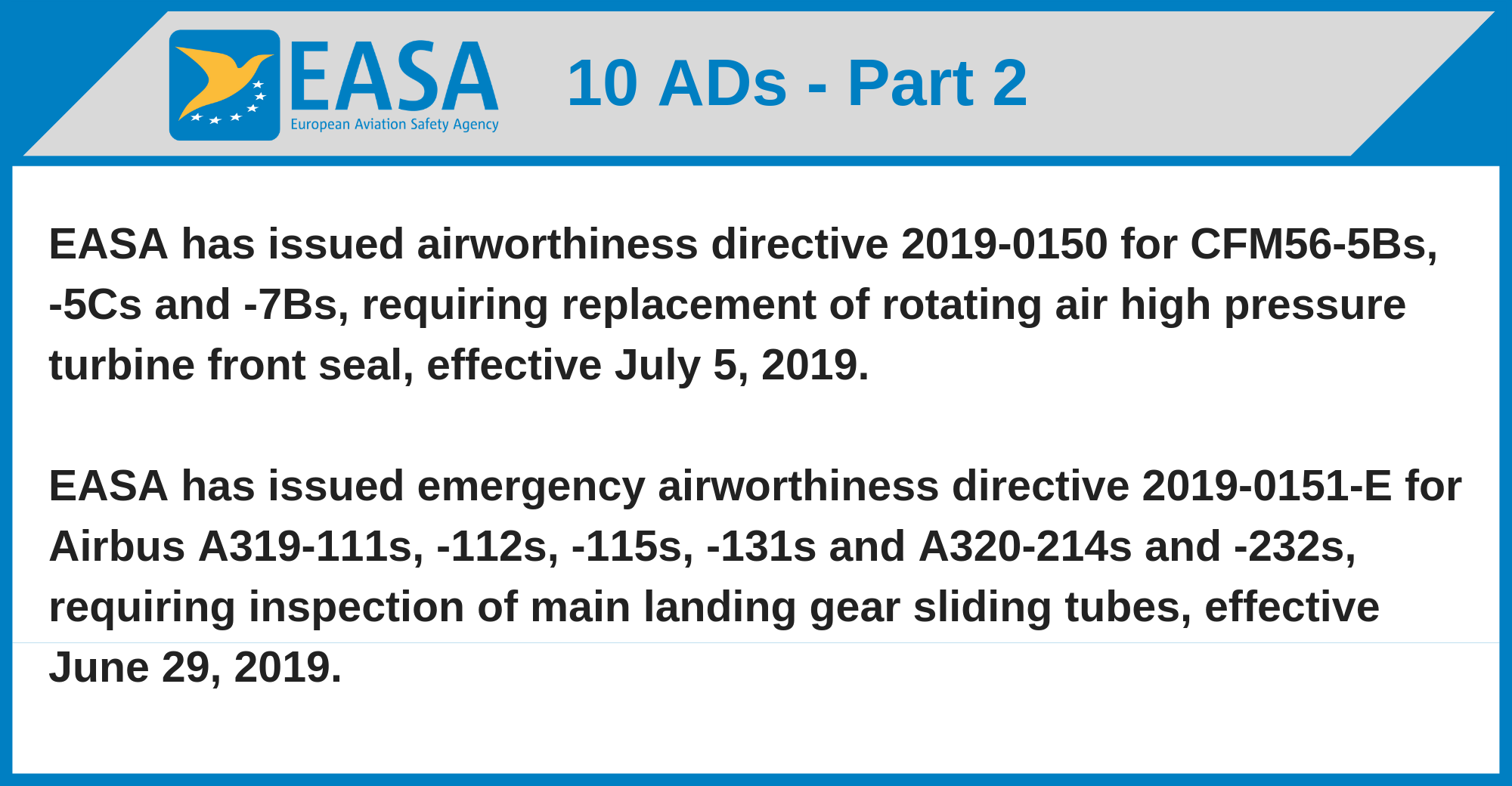 EASA
European Aviation Safety Agency

10 ADs - Part 2

EASA has issued airworthiness directive 2019-0150 for CFM56-5Bs, -5Cs and -7Bs, requiring replacement of rotating air high pressure turbine front seal, effective July 5, 2019.

EASA has issued emergency airworthiness directive 2019-0151-E for Airbus A319-111s, -112s, -115s, -131s and A320-214s and -232s, requiring inspection of main landing gear sliding tubes, effective June 29, 2019.